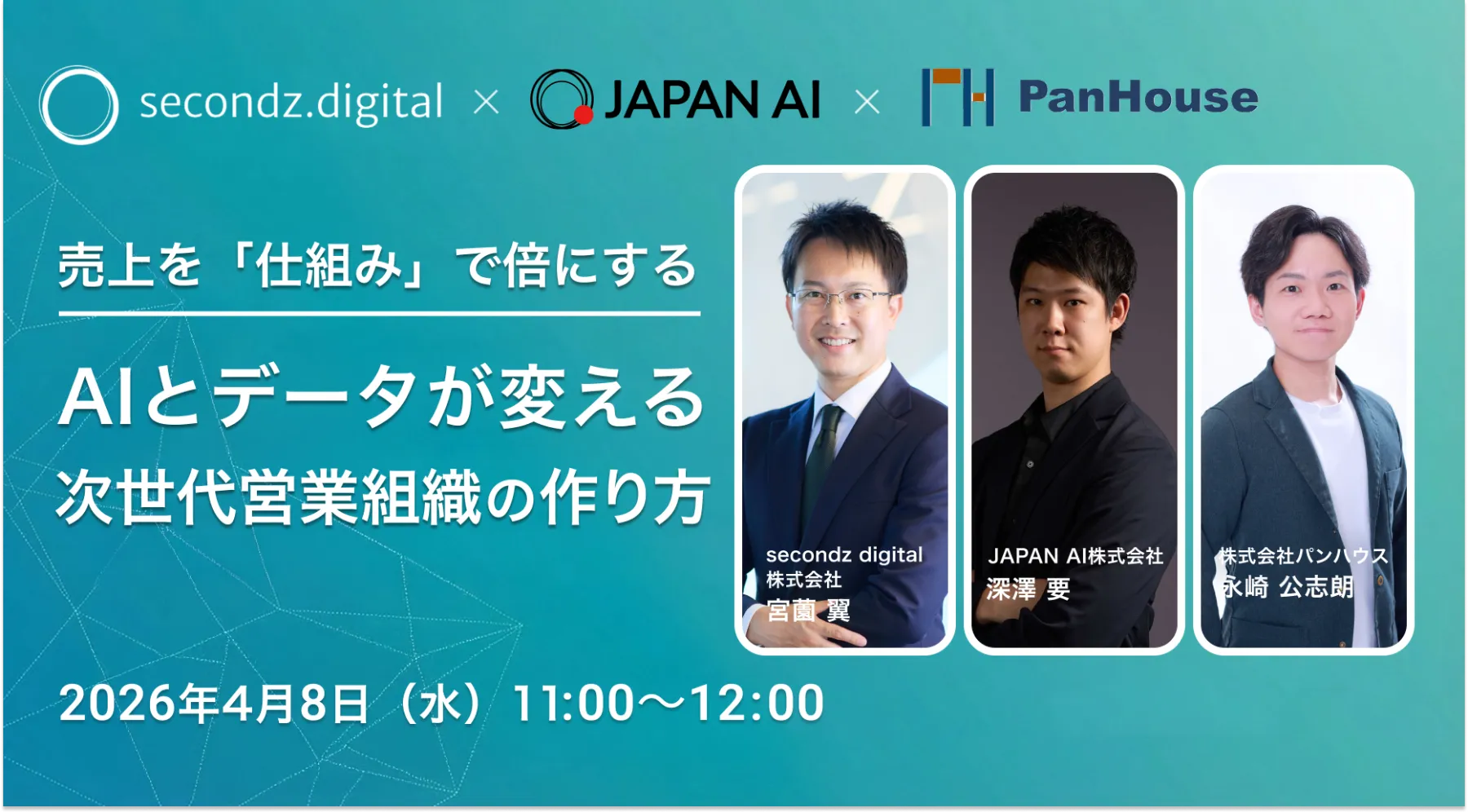 secondz.digital × JAPAN AI × PanHouse

売上を「仕組み」で倍にする

AIとデータが変える
次世代営業組織の作り方

secondz digital
株式会社
宮薗 翼

JAPAN AI株式会社
深澤 要

株式会社パンハウス
永崎 公志朗

2026年4月8日（水）11:00〜12:00